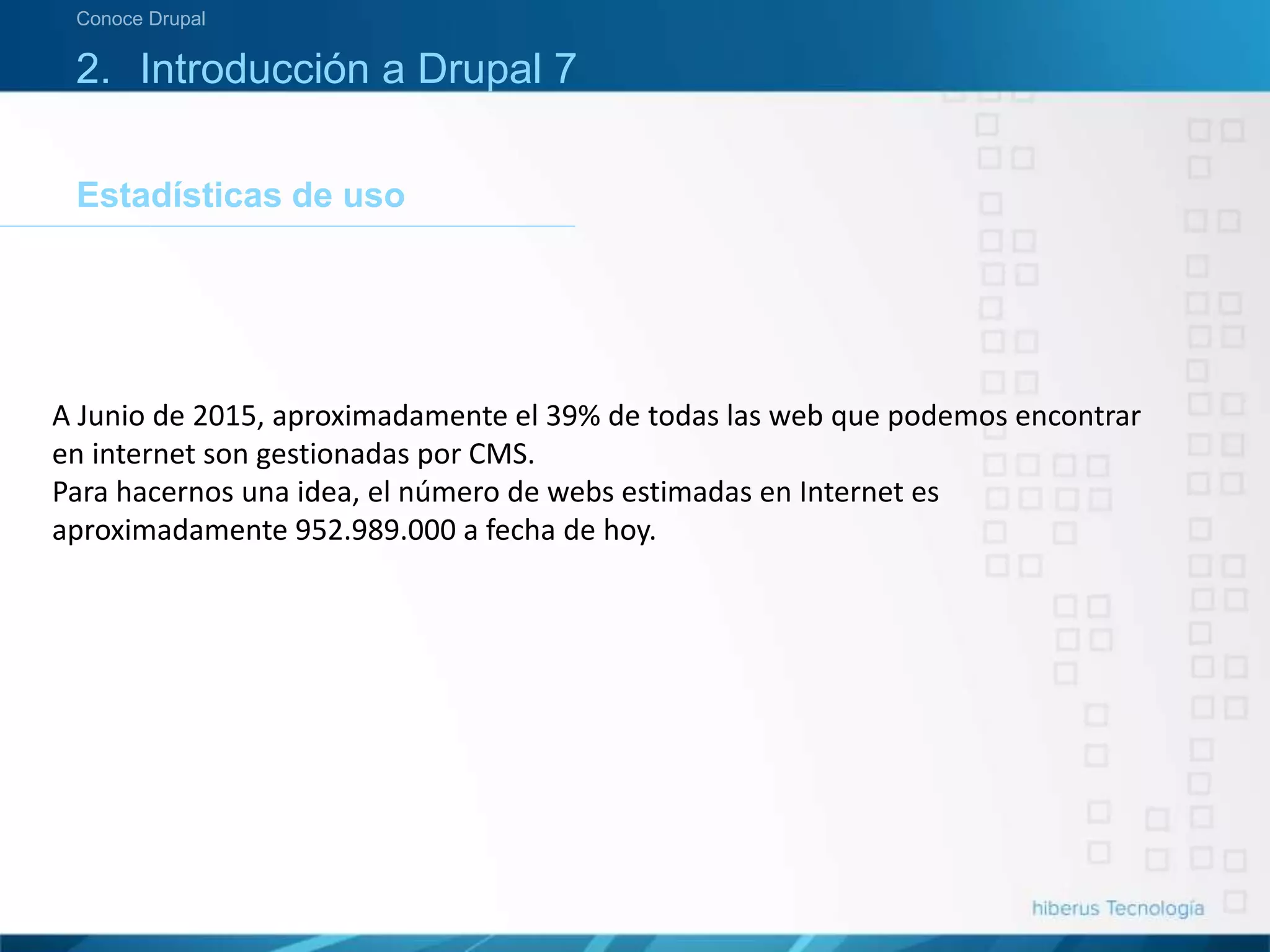 Conoce Drupal

2. Introducción a Drupal 7

Estadísticas de uso

A Junio de 2015, aproximadamente el 39% de todas las web que podemos encontrar en internet son gestionadas por CMS.
Para hacernos una idea, el número de webs estimadas en Internet es aproximadamente 952.989.000 a fecha de hoy.

hiberus Tecnología